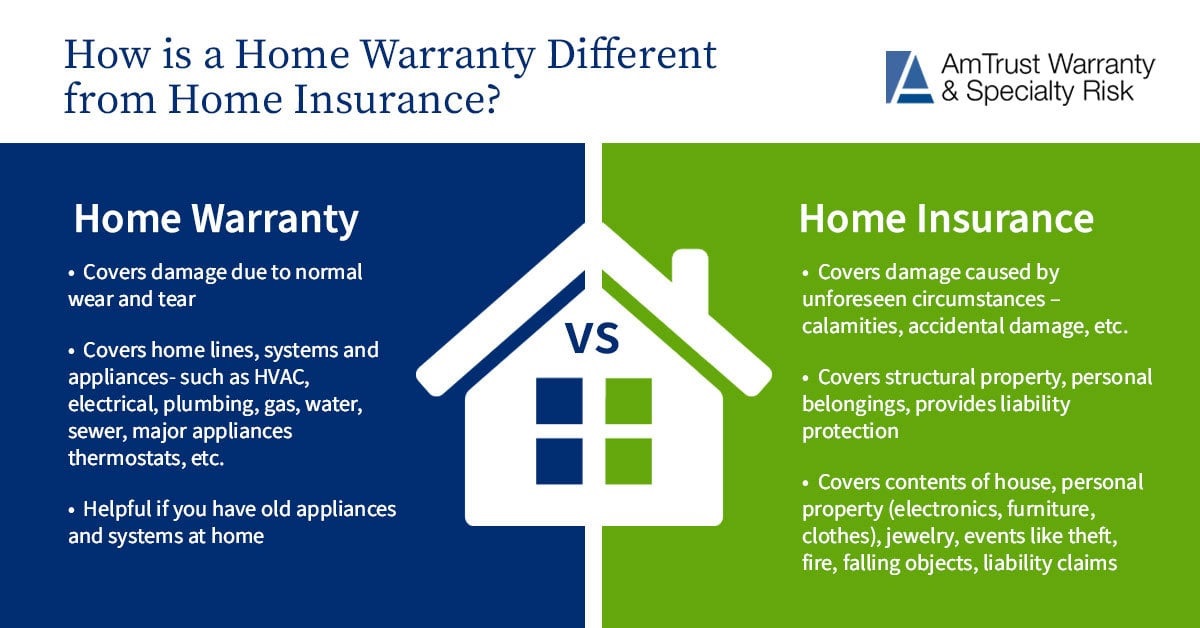 How is a Home Warranty Different from Home Insurance?

AmTrust Warranty & Specialty Risk

Home Warranty

• Covers damage due to normal wear and tear

• Covers home lines, systems and appliances- such as HVAC, electrical, plumbing, gas, water, sewer, major appliances thermostats, etc.

• Helpful if you have old appliances and systems at home

VS

Home Insurance

• Covers damage caused by unforeseen circumstances – calamities, accidental damage, etc.

• Covers structural property, personal belongings, provides liability protection

• Covers contents of house, personal property (electronics, furniture, clothes), jewelry, events like theft, fire, falling objects, liability claims